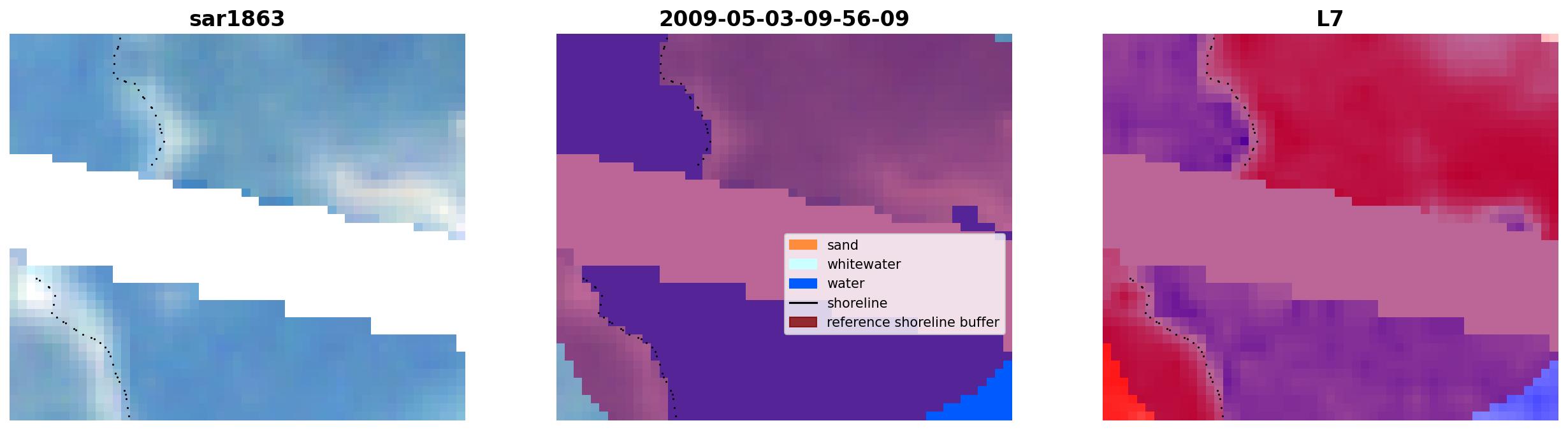 sar1863

2009-05-03-09-56-09

L7

sand
whitewater
water
shoreline
reference shoreline buffer